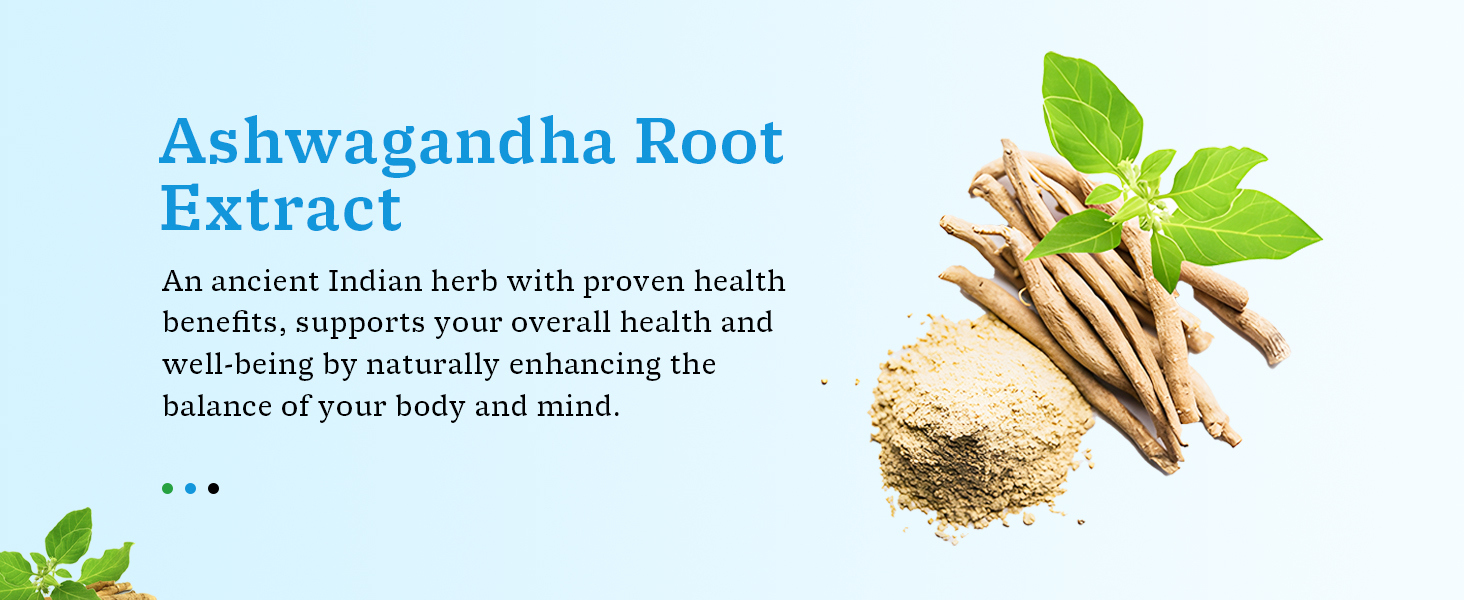 Ashwagandha Root Extract

An ancient Indian herb with proven health benefits, supports your overall health and well-being by naturally enhancing the balance of your body and mind.